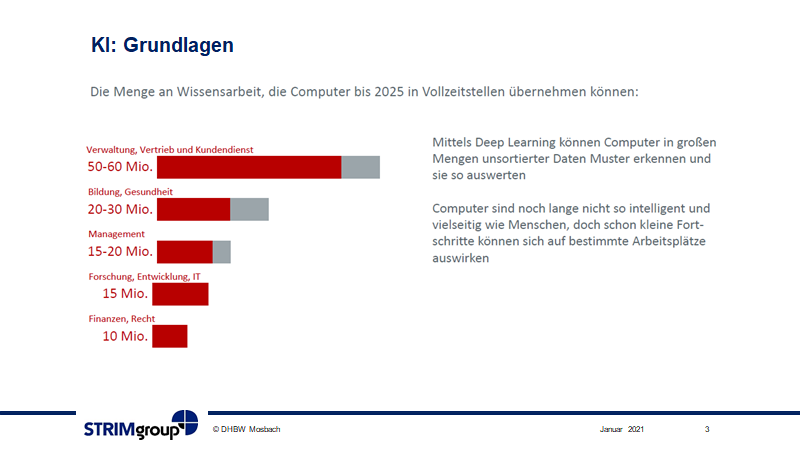 KI: Grundlagen

Die Menge an Wissensarbeit, die Computer bis 2025 in Vollzeitstellen übernehmen können:

Verwaltung, Vertrieb und Kundendienst
50-60 Mio.

Bildung, Gesundheit
20-30 Mio.

Management
15-20 Mio.

Forschung, Entwicklung, IT
15 Mio.

Finanzen, Recht
10 Mio.

Mittels Deep Learning können Computer in großen Mengen unsortierter Daten Muster erkennen und sie so auswerten

Computer sind noch lange nicht so intelligent und vielseitig wie Menschen, doch schon kleine Fortschritte können sich auf bestimmte Arbeitsplätze auswirken

STRIMgroup

© DHBW Mosbach

Januar 2021

3